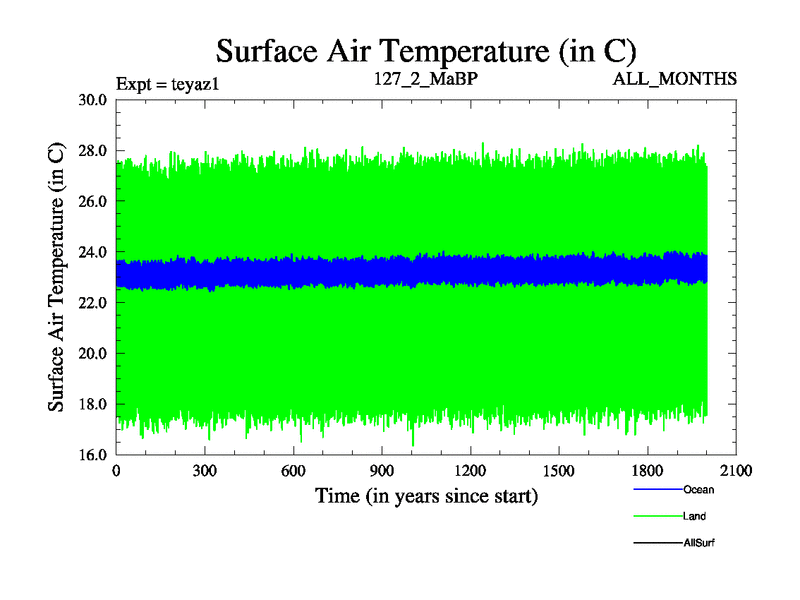 Surface Air Temperature (in C)

Expt = teyaz1
127_2_MaBP
ALL_MONTHS

Surface Air Temperature (in C)

30.0
28.0
26.0
24.0
22.0
20.0
18.0
16.0

0
300
600
900
1200
1500
1800
2100

Time (in years since start)

Ocean
Land
AllSurf